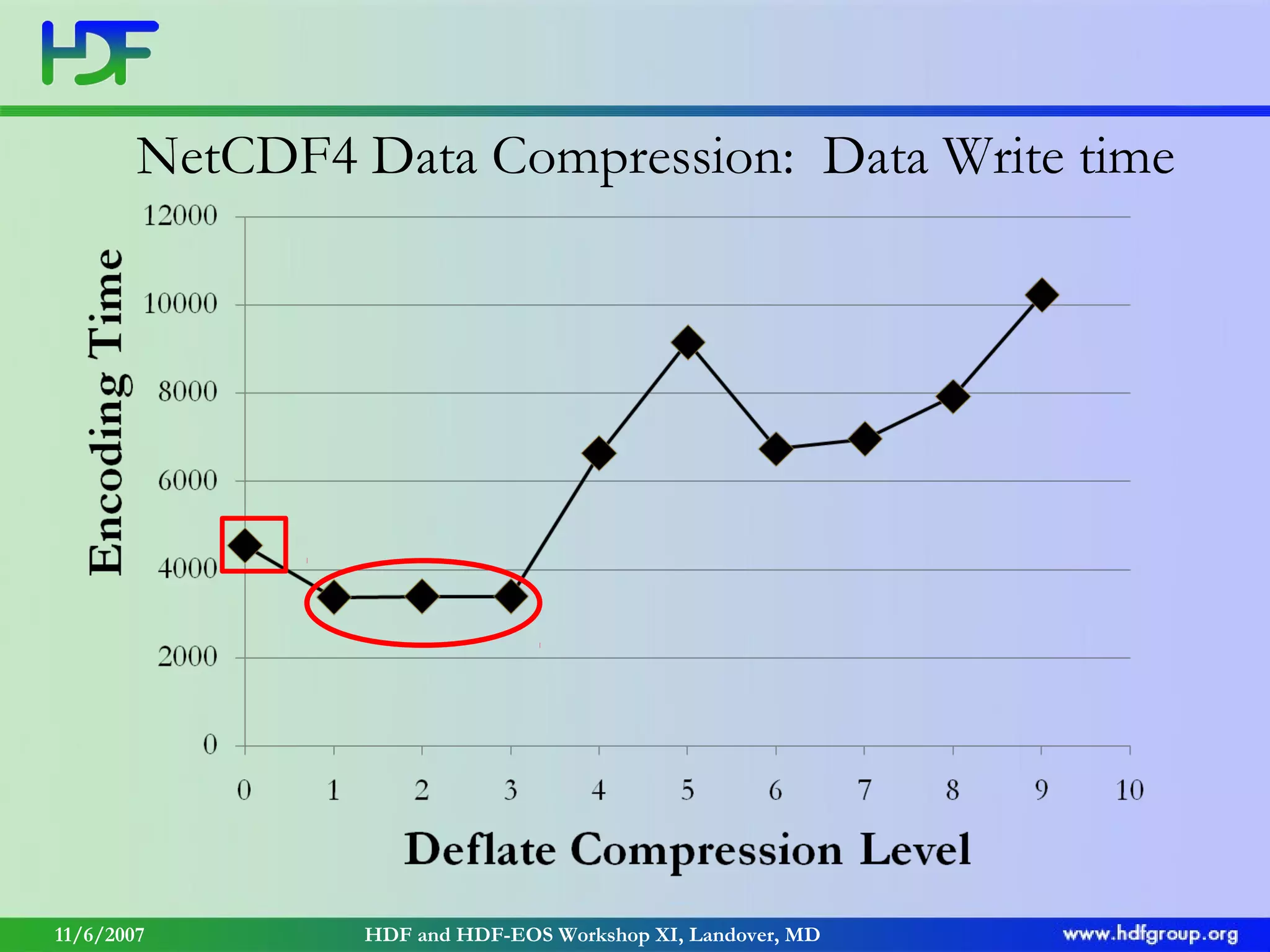 HDF

NetCDF4 Data Compression: Data Write time

Encoding Time

12000
10000
8000
6000
4000
2000
0

0 1 2 3 4 5 6 7 8 9 10

Deflate Compression Level

11/6/2007 HDF and HDF-EOS Workshop XI, Landover, MD www.hdfgroup.org